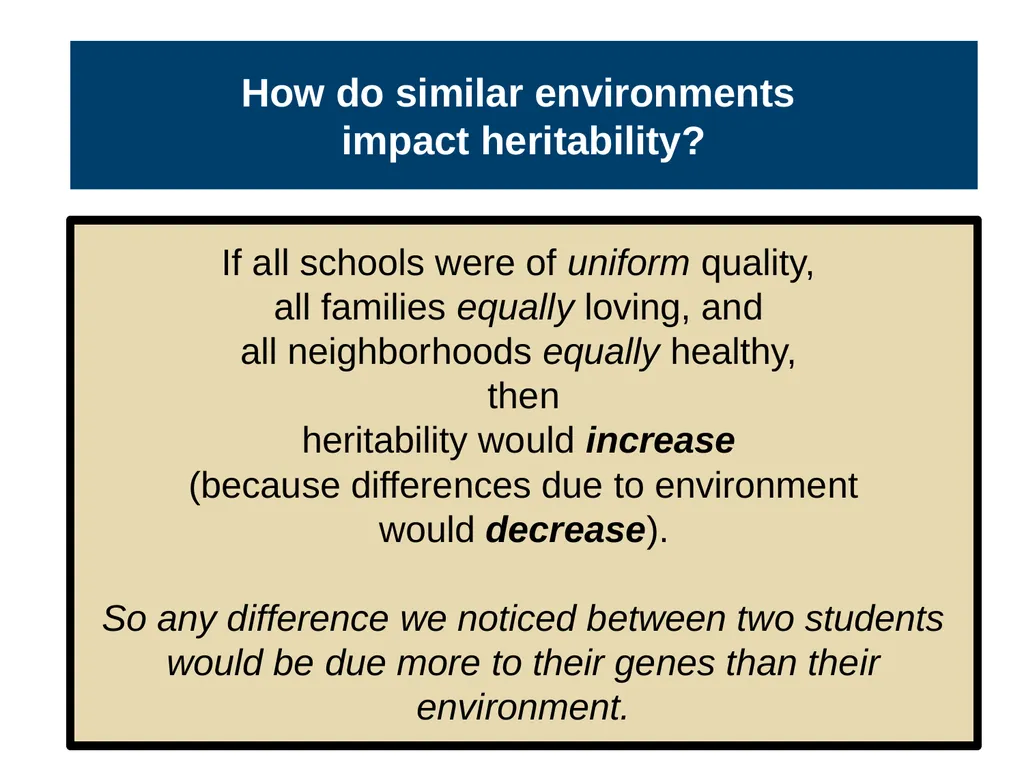 How do similar environments impact heritability?

If all schools were of uniform quality, all families equally loving, and all neighborhoods equally healthy, then heritability would increase (because differences due to environment would decrease).

So any difference we noticed between two students would be due more to their genes than their environment.